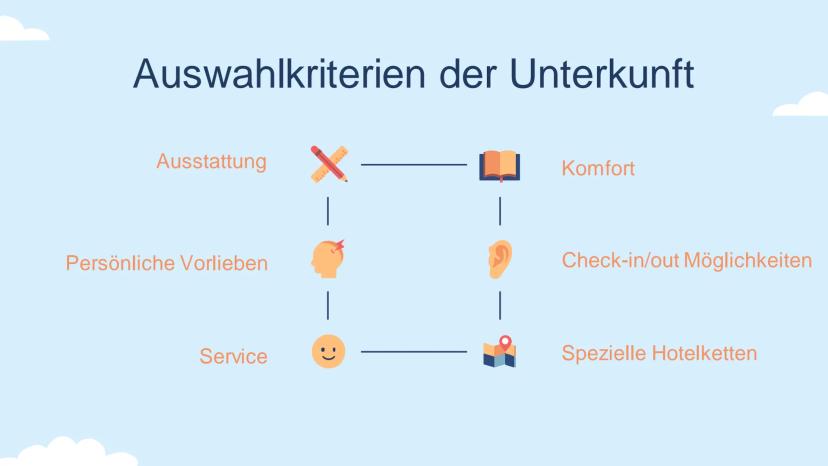 Auswahlkriterien der Unterkunft

Ausstattung

Persönliche Vorlieben

Service

Komfort

Check-in/out Möglichkeiten

Spezielle Hotelketten